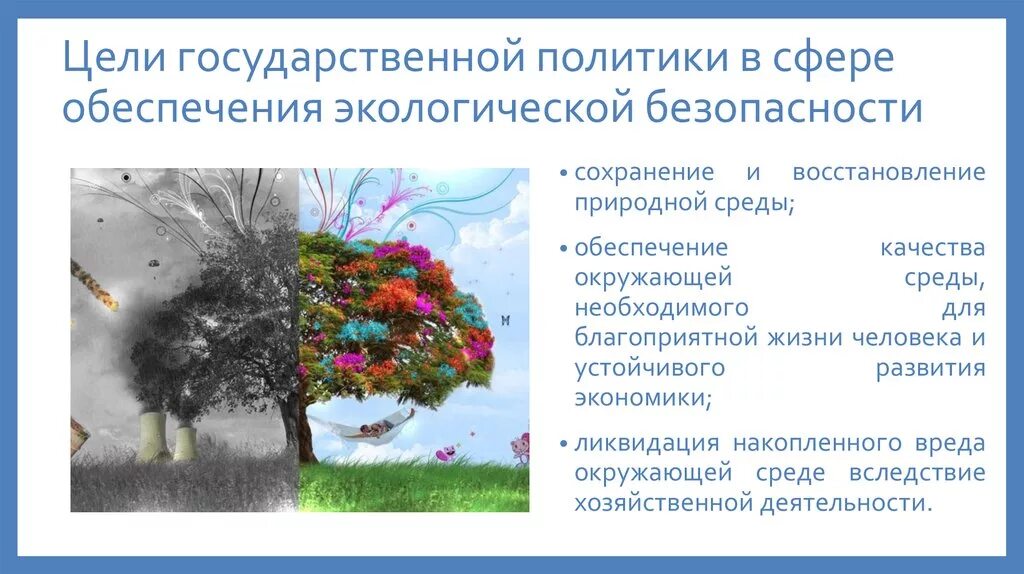 Цели государственной политики в сфере обеспечения экологической безопасности

• сохранение и восстановление природной среды;

• обеспечение качества окружающей среды, необходимого для благоприятной жизни человека и устойчивого развития экономики;

• ликвидация накопленного вреда окружающей среде вследствие хозяйственной деятельности.